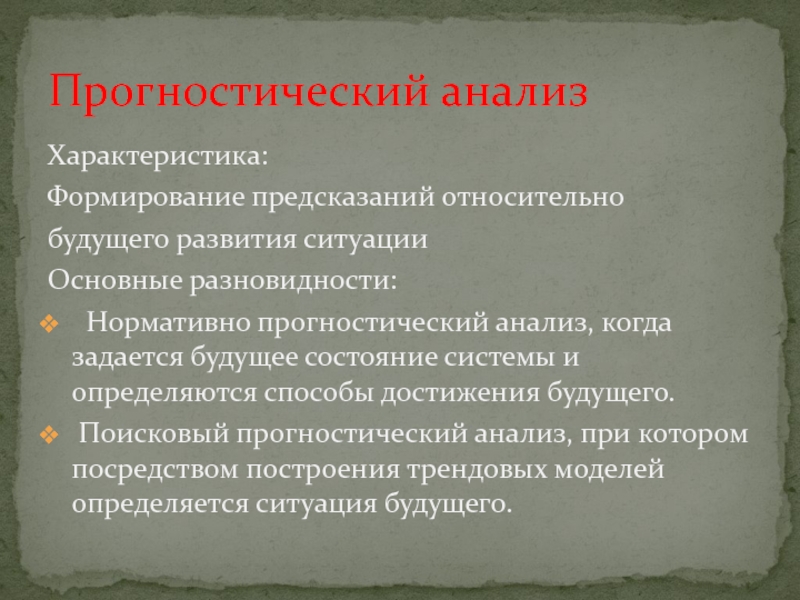 Прогностический анализ

Характеристика:

Формирование предсказаний относительно будущего развития ситуации

Основные разновидности:

❖ Нормативно прогностический анализ, когда задается будущее состояние системы и определяются способы достижения будущего.

❖ Поисковый прогностический анализ, при котором посредством построения трендовых моделей определяется ситуация будущего.